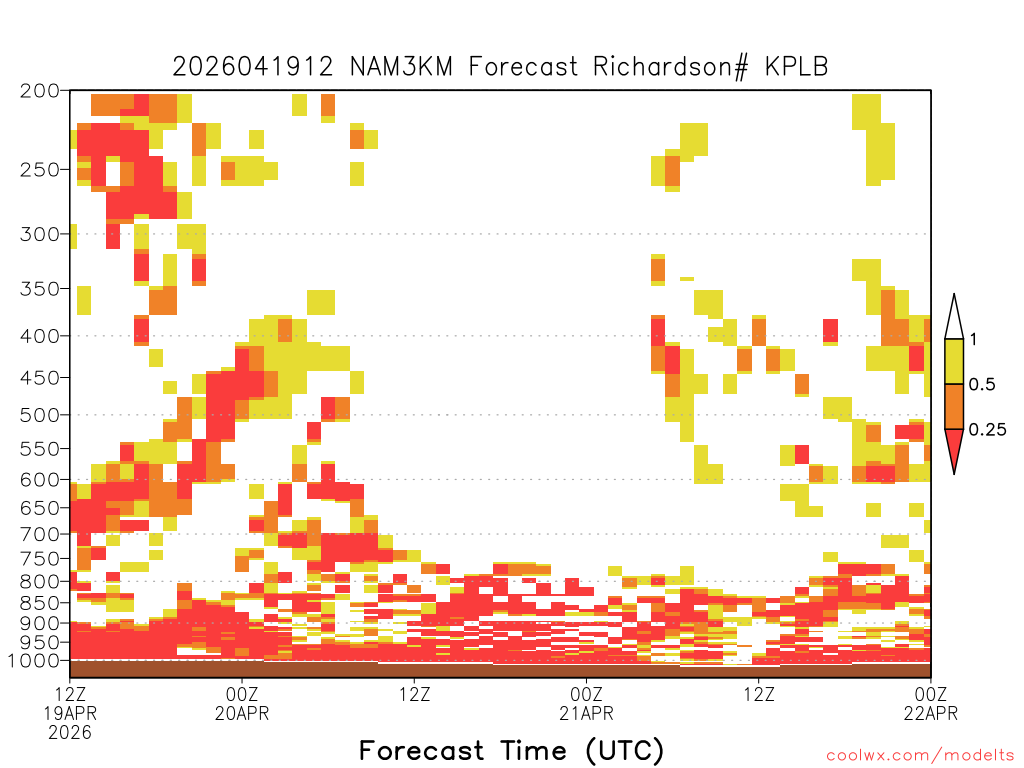 2026041912 NAM3KM Forecast Richardson# KPLB

200
250
300
350
400
450
500
550
600
650
700
750
800
850
900
950
1000

1
0.5
0.25

12Z
19APR
2026
00Z
20APR
12Z
00Z
21APR
12Z
00Z
22APR

Forecast Time (UTC)

coolwx.com/modelts